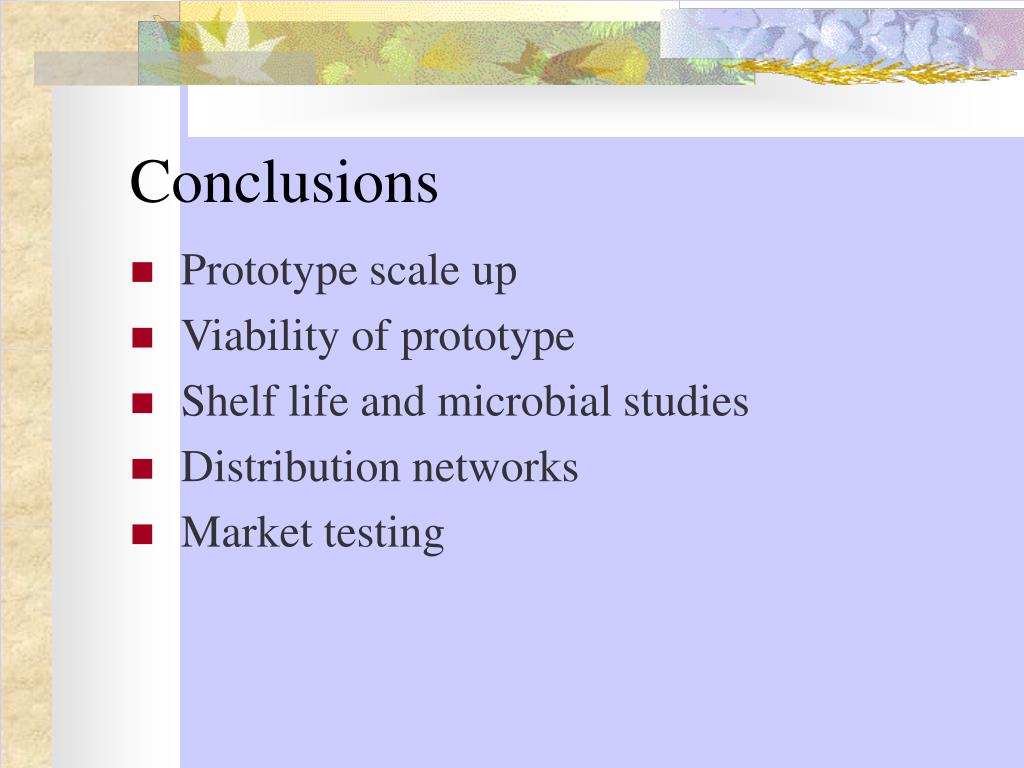 Conclusions

- Prototype scale up
- Viability of prototype
- Shelf life and microbial studies
- Distribution networks
- Market testing